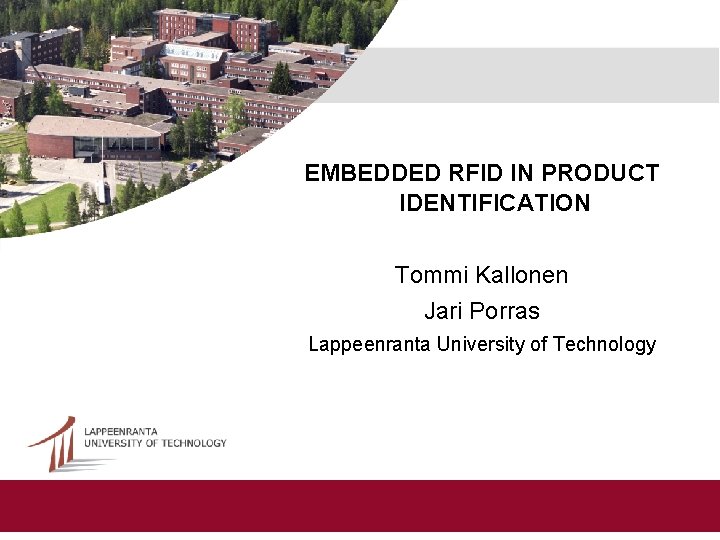 EMBEDDED RFID IN PRODUCT IDENTIFICATION

Tommi Kallonen

Jari Porras

Lappeenranta University of Technology

LAPPEENRANTA
UNIVERSITY OF TECHNOLOGY